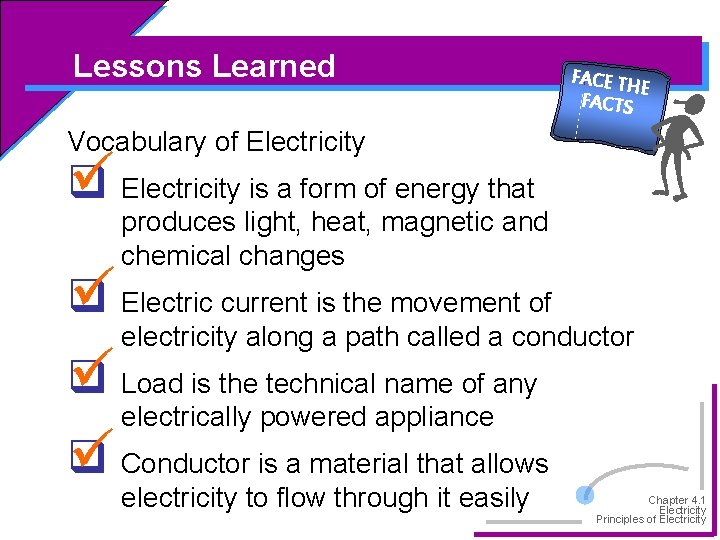 Lessons Learned

FACE THE FACTS

Vocabulary of Electricity

Electricity is a form of energy that produces light, heat, magnetic and chemical changes

Electric current is the movement of electricity along a path called a conductor

Load is the technical name of any electrically powered appliance

Conductor is a material that allows electricity to flow through it easily

Chapter 4.1
Electricity
Principles of Electricity